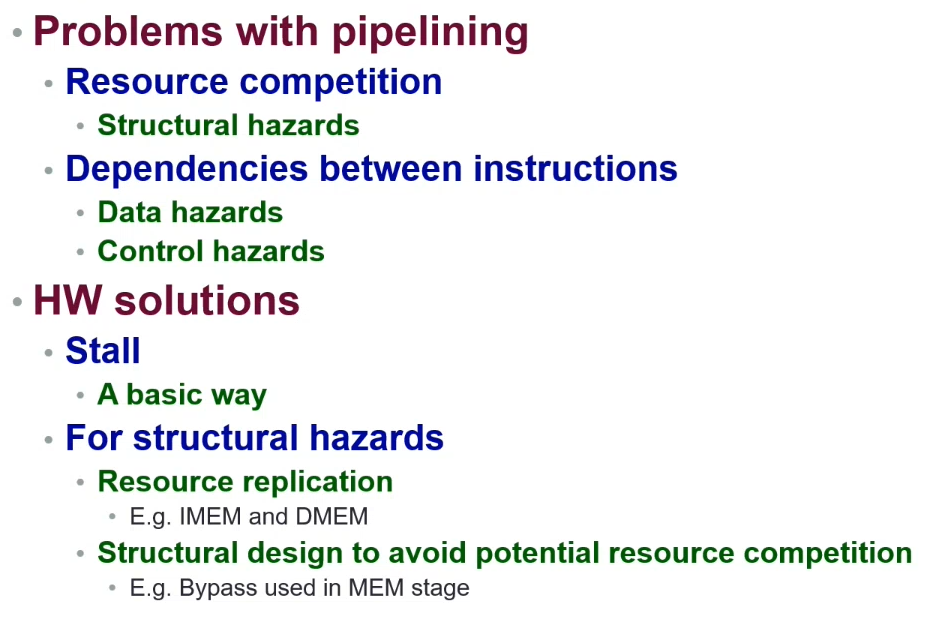 • Problems with pipelining
  • Resource competition
    • Structural hazards
  • Dependencies between instructions
    • Data hazards
    • Control hazards
• HW solutions
  • Stall
    • A basic way
  • For structural hazards
    • Resource replication
      • E.g. IMEM and DMEM
    • Structural design to avoid potential resource competition
      • E.g. Bypass used in MEM stage